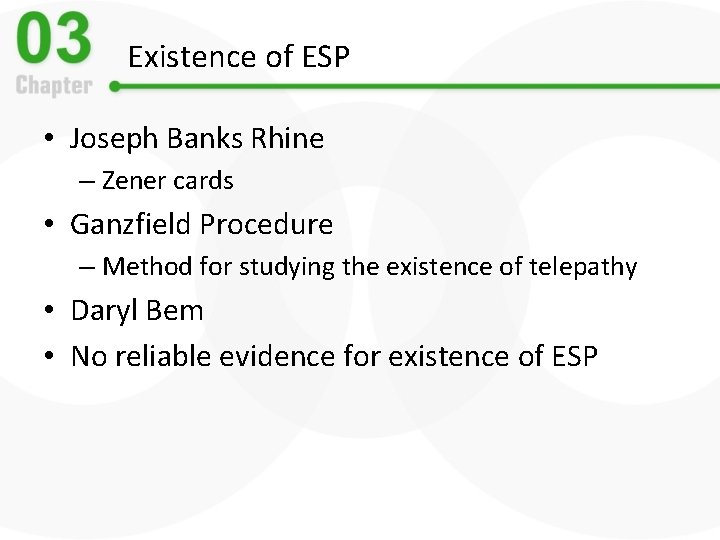 03
Chapter

Existence of ESP

• Joseph Banks Rhine
– Zener cards
• Ganzfield Procedure
– Method for studying the existence of telepathy
• Daryl Bem
• No reliable evidence for existence of ESP